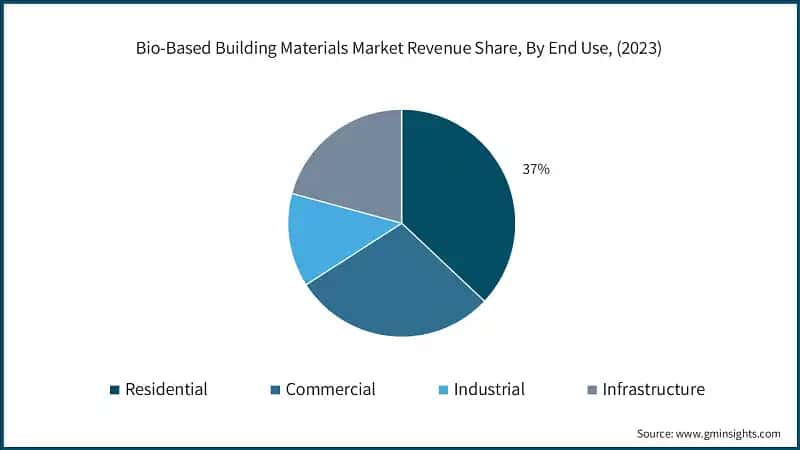 Bio-Based Building Materials Market Revenue Share, By End Use, (2023)

37%

Residential Commercial Industrial Infrastructure

Source: www.gminsights.com